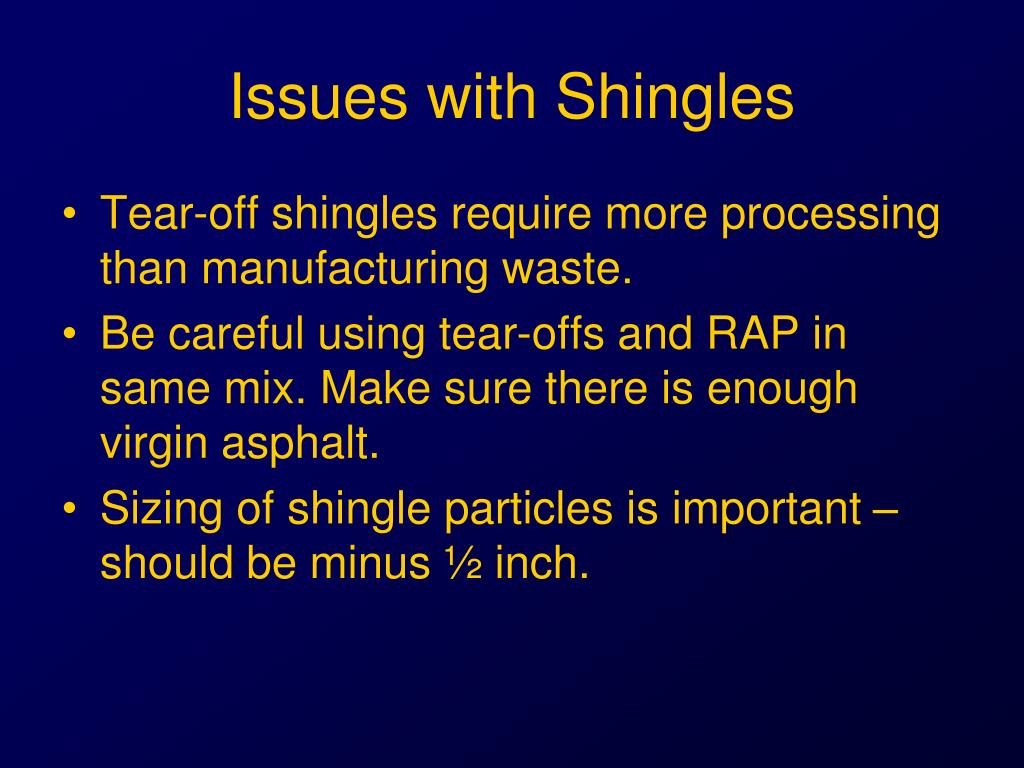 Issues with Shingles

• Tear-off shingles require more processing than manufacturing waste.
• Be careful using tear-offs and RAP in same mix. Make sure there is enough virgin asphalt.
• Sizing of shingle particles is important – should be minus ½ inch.